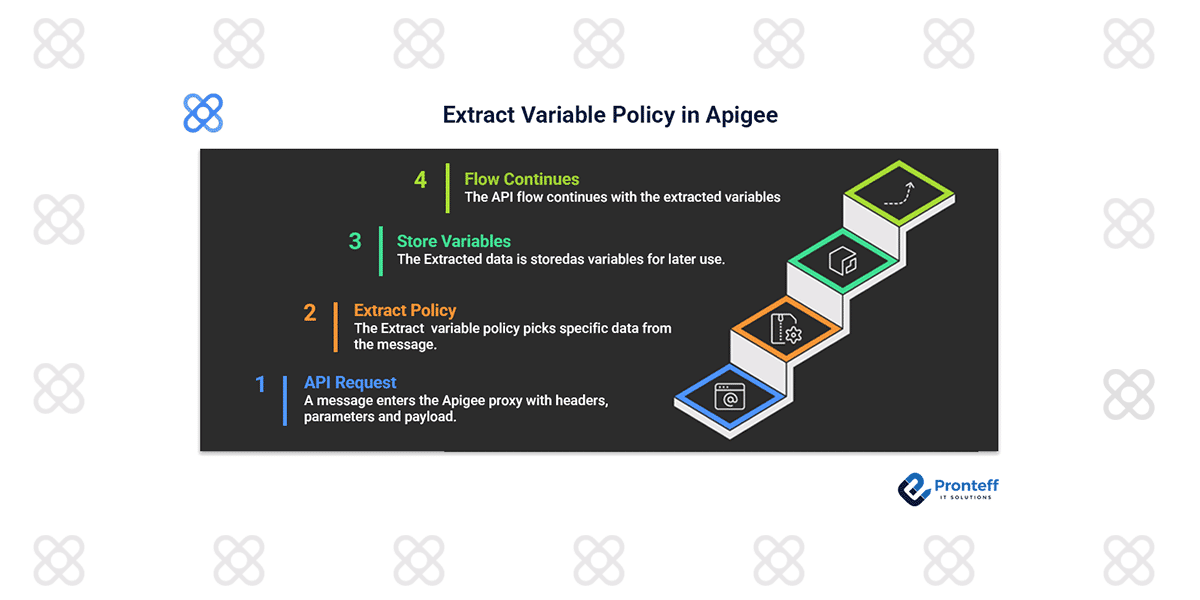 Extract Variable Policy in Apigee

4 Flow Continues
The API flow continues with the extracted variables

3 Store Variables
The Extracted data is storedas variables for later use.

2 Extract Policy
The Extract variable policy picks specific data from the message.

1 API Request
A message enters the Apigee proxy with headers, parameters and payload.

Pronteff
IT SOLUTIONS